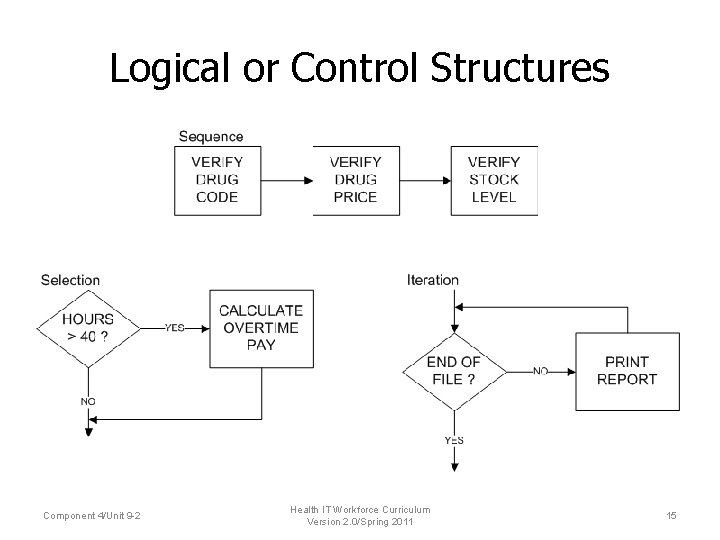 Logical or Control Structures

Sequence

VERIFY DRUG CODE

VERIFY DRUG PRICE

VERIFY STOCK LEVEL

Selection

HOURS > 40 ?

YES

CALCULATE OVERTIME PAY

NO

Iteration

END OF FILE ?

NO

PRINT REPORT

YES

Component 4/Unit 9-2

Health IT Workforce Curriculum
Version 2.0/Spring 2011

15